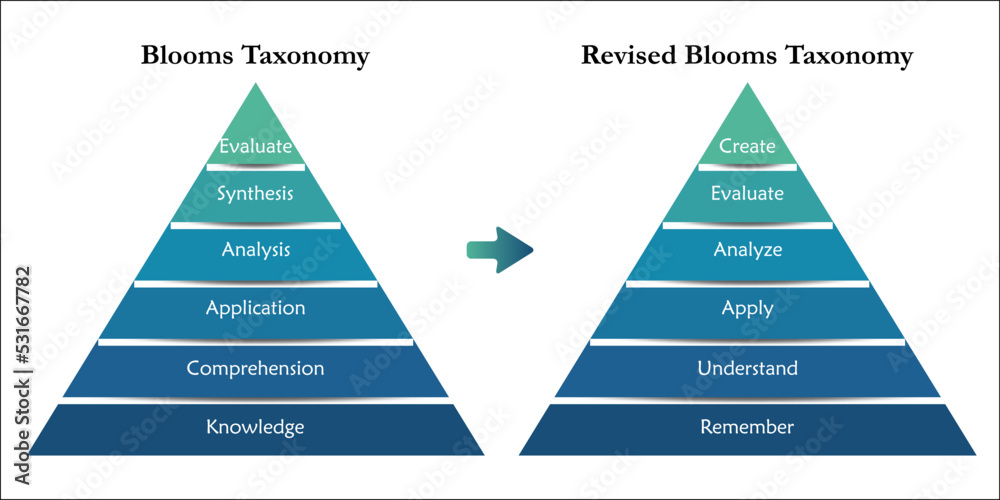 Blooms Taxonomy

Evaluate
Synthesis
Analysis
Application
Comprehension
Knowledge

Revised Blooms Taxonomy

Create
Evaluate
Analyze
Apply
Understand
Remember

Adobe Stock | #531667782